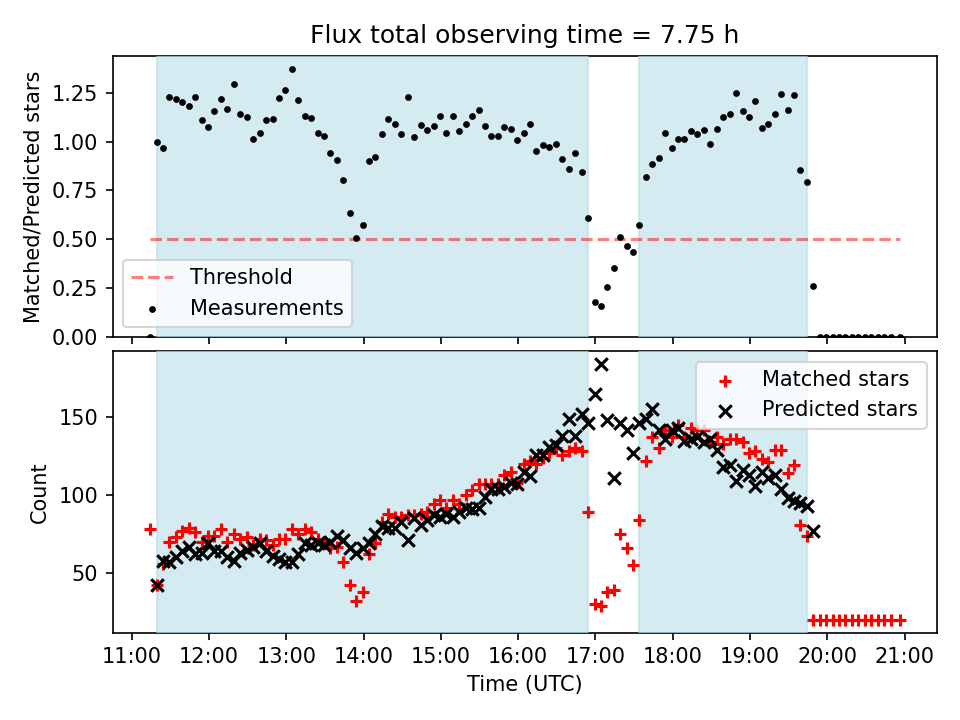 Flux total observing time = 7.75 h

Matched/Predicted stars

1.25
1.00
0.75
0.50
0.25
0.00

Threshold
Measurements

Count

150
100
50

Matched stars
Predicted stars

11:00 12:00 13:00 14:00 15:00 16:00 17:00 18:00 19:00 20:00 21:00

Time (UTC)